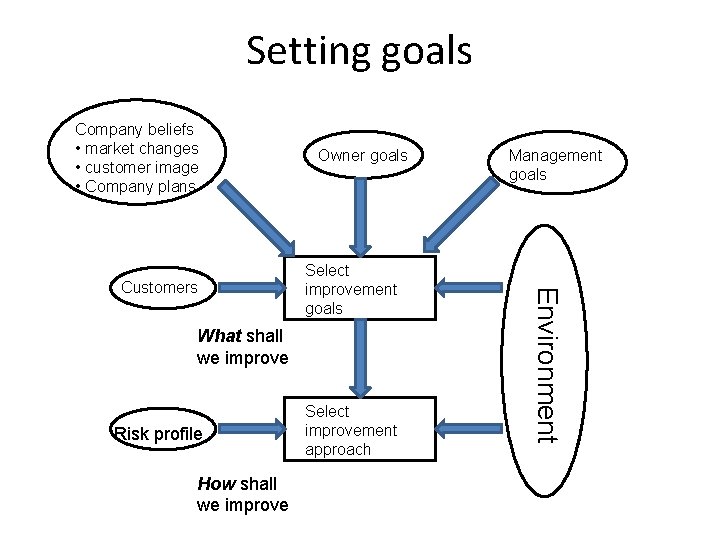 Setting goals

Company beliefs
• market changes
• customer image
• Company plans

Owner goals

Management goals

Customers

Select improvement goals

Environment

What shall we improve

Risk profile

Select improvement approach

How shall we improve